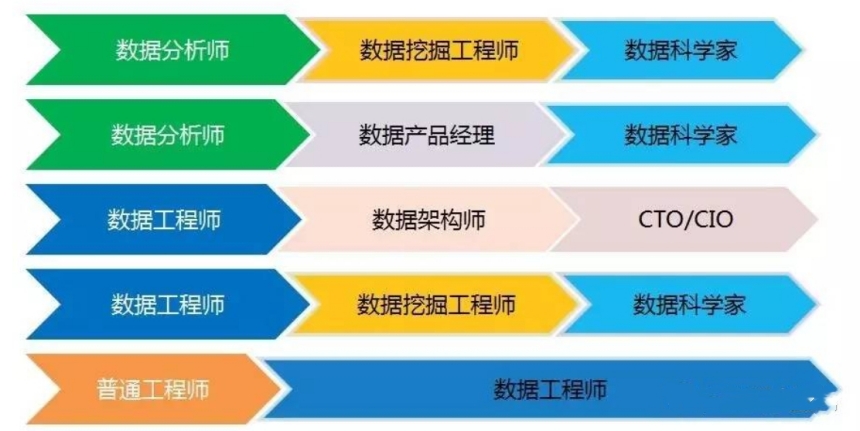 数据分析师
数据挖掘工程师
数据科学家

数据分析师
数据产品经理
数据科学家

数据工程师
数据架构师
CTO/CIO

数据工程师
数据挖掘工程师
数据科学家

普通工程师
数据工程师